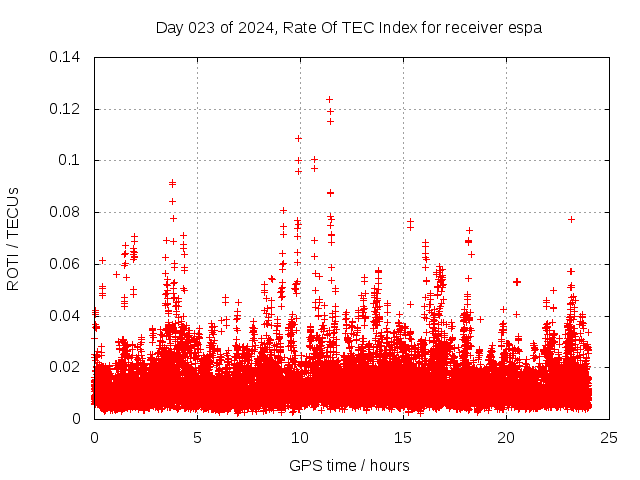 Day 023 of 2024, Rate Of TEC Index for receiver espa

ROTI / TECUs

0.14
0.12
0.1
0.08
0.06
0.04
0.02
0

0
5
10
15
20
25

GPS time / hours